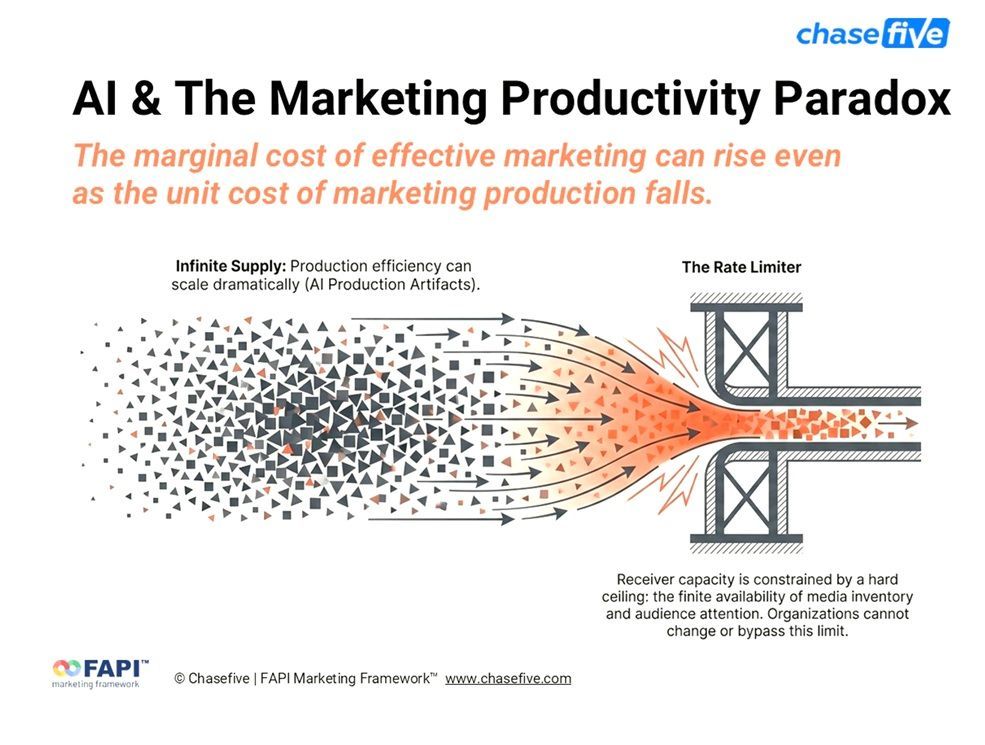 chasefive

AI & The Marketing Productivity Paradox

The marginal cost of effective marketing can rise even as the unit cost of marketing production falls.

Infinite Supply: Production efficiency can scale dramatically (AI Production Artifacts).

The Rate Limiter

Receiver capacity is constrained by a hard ceiling: the finite availability of media inventory and audience attention. Organizations cannot change or bypass this limit.

FAPI™ marketing framework

© Chasefive | FAPI Marketing Framework™ www.chasefive.com